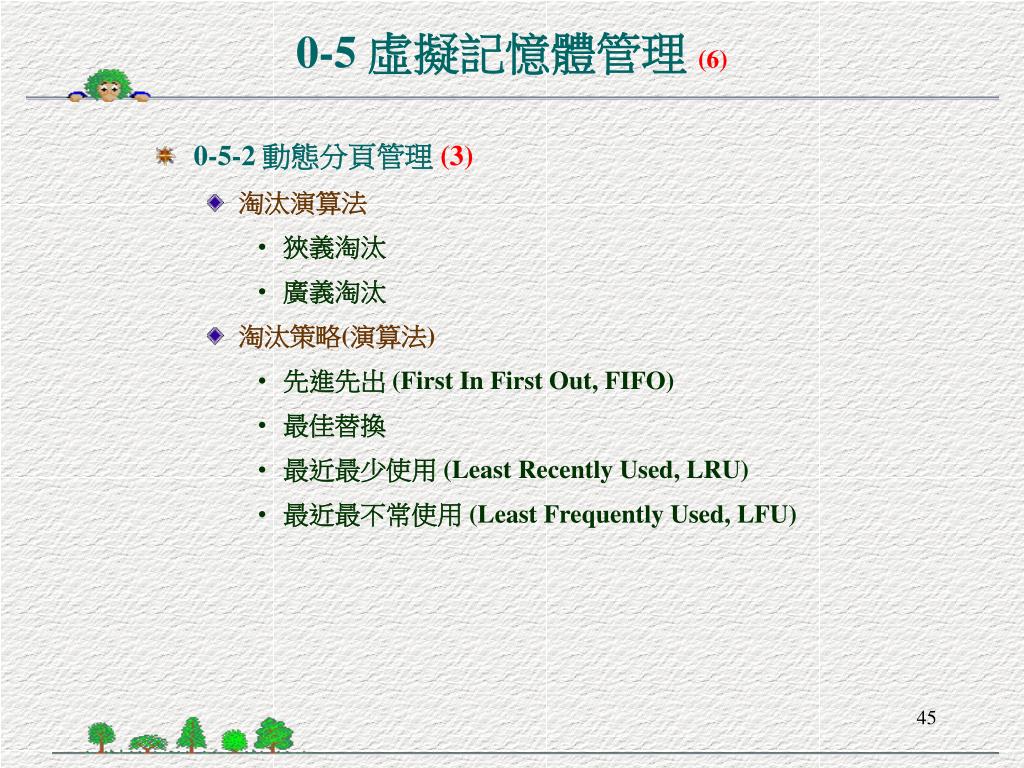 0-5 虛擬記憶體管理 (6)

0-5-2 動態分頁管理 (3)

淘汰演算法

• 狹義淘汰
• 廣義淘汰

淘汰策略(演算法)

• 先進先出 (First In First Out, FIFO)
• 最佳替換
• 最近最少使用 (Least Recently Used, LRU)
• 最近最不常使用 (Least Frequently Used, LFU)

45